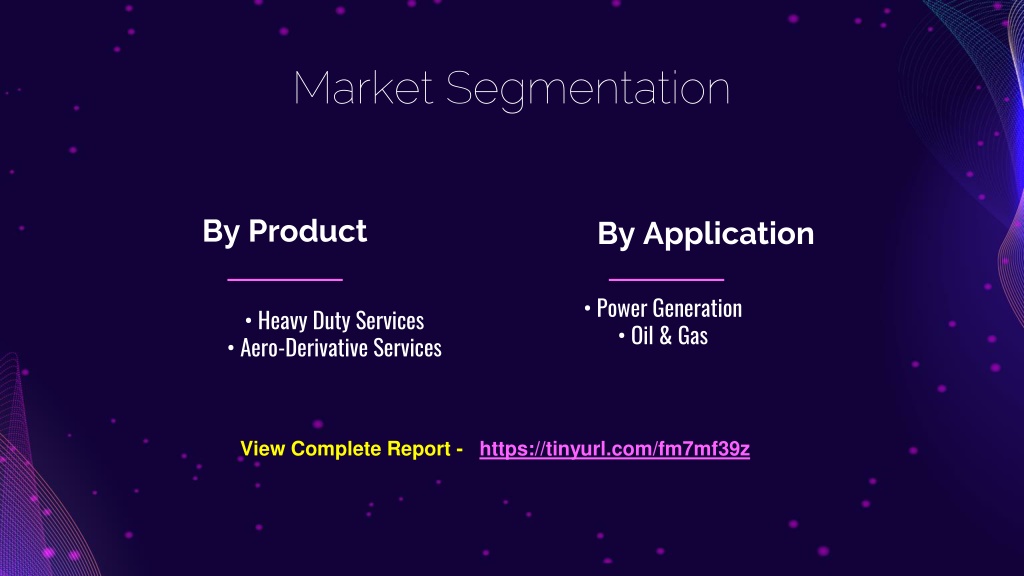 Market Segmentation

By Product

• Heavy Duty Services
• Aero-Derivative Services

By Application

• Power Generation
• Oil & Gas

View Complete Report - https://tinyurl.com/fm7mf39z